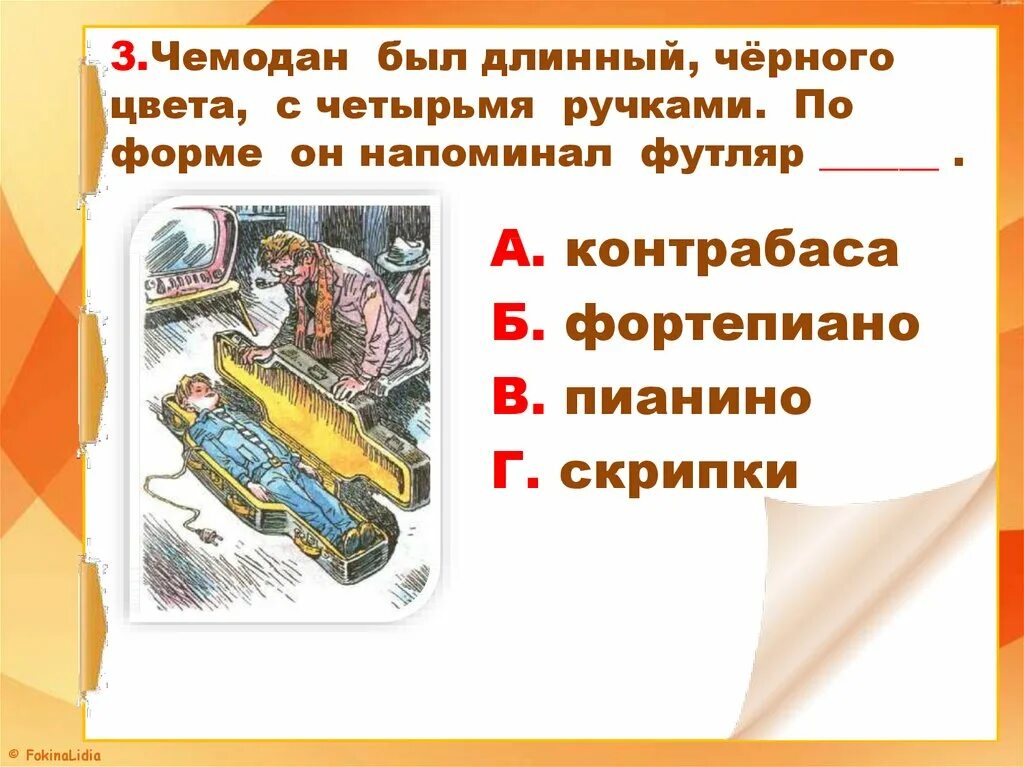 3.Чемодан был длинный, чёрного цвета, с четырьмя ручками. По форме он напоминал футляр ______ .

А. контрабаса
Б. фортепиано
В. пианино
Г. скрипки

© FokinaLidia